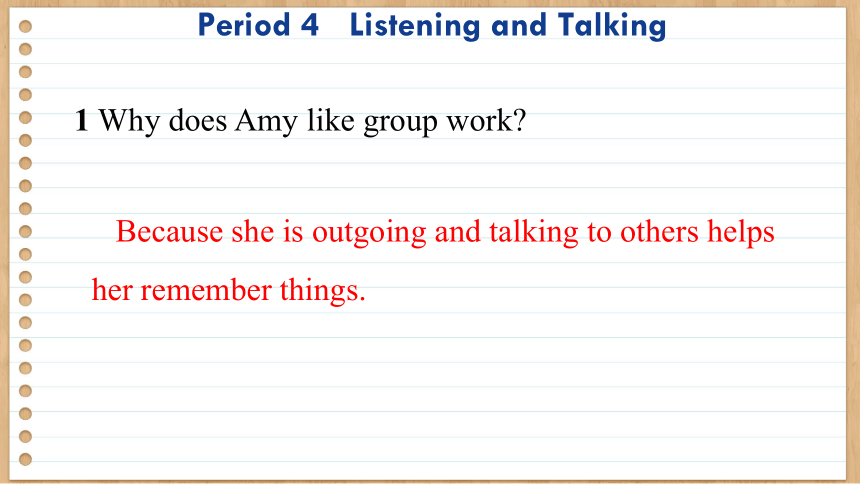 Period 4 Listening and Talking

1 Why does Amy like group work?

Because she is outgoing and talking to others helps her remember things.